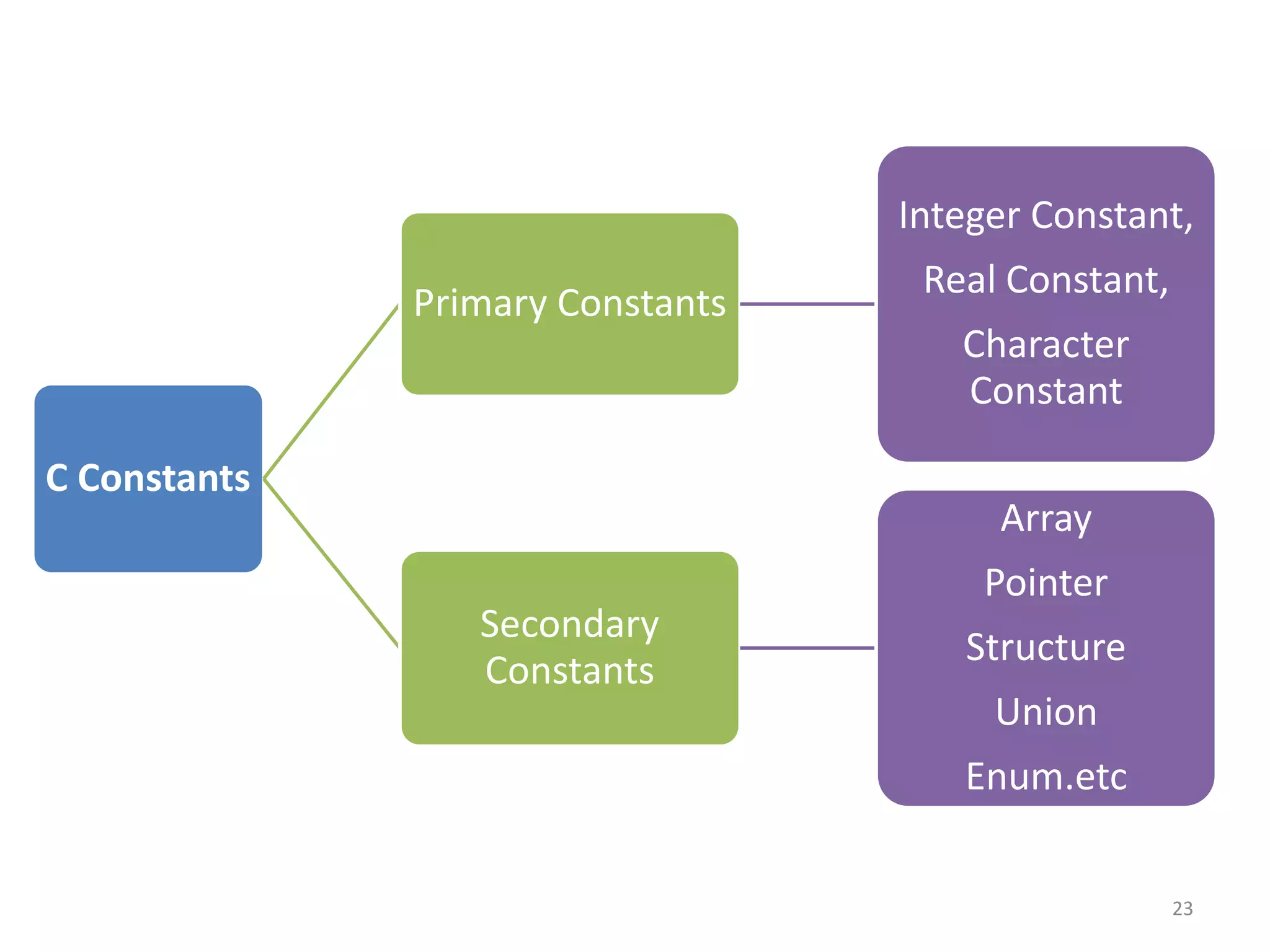 C Constants

Primary Constants

Integer Constant,

Real Constant,

Character Constant

Secondary Constants

Array

Pointer

Structure

Union

Enum.etc

23